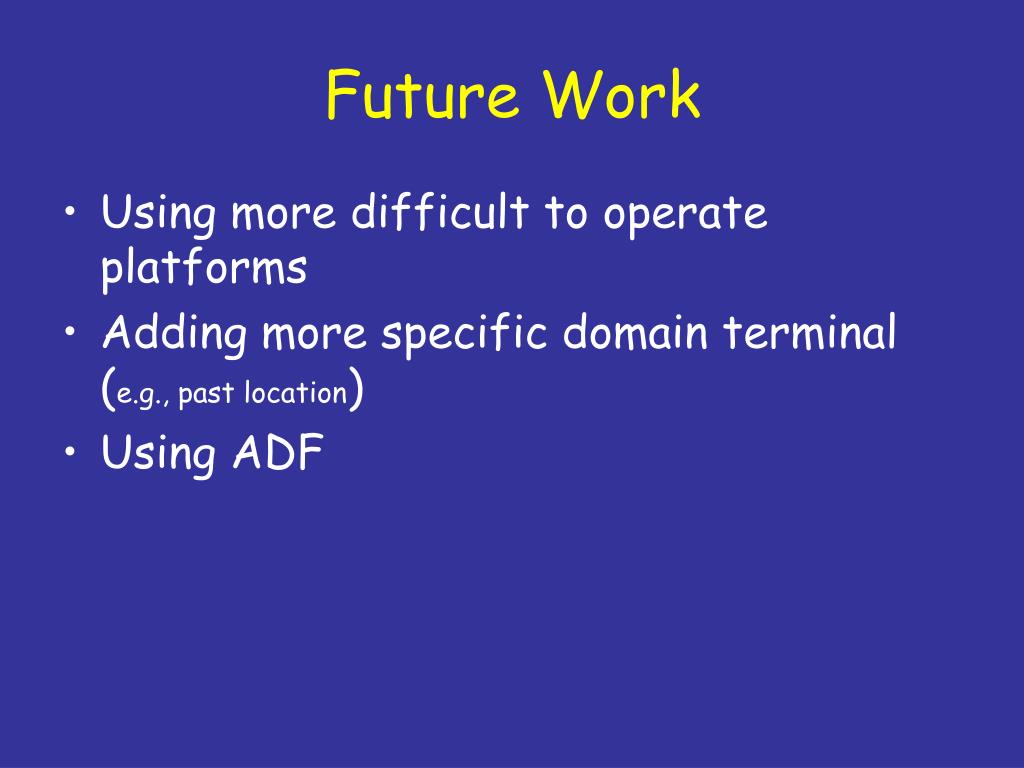 Future Work

• Using more difficult to operate platforms
• Adding more specific domain terminal (e.g., past location)
• Using ADF